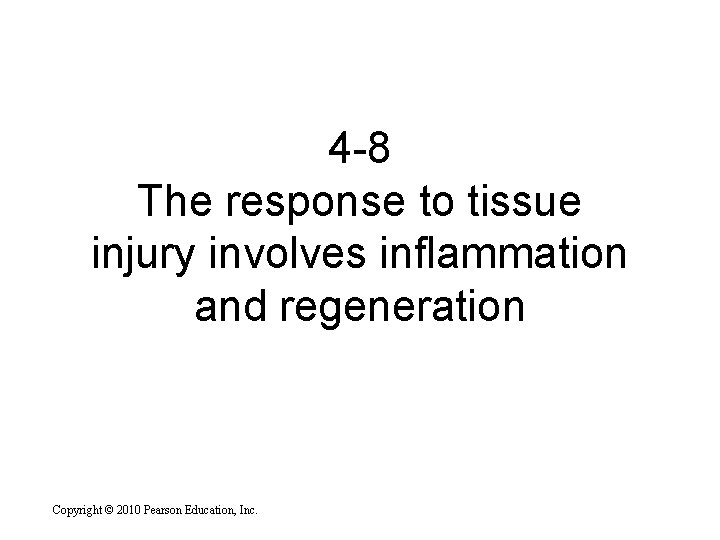 4-8
The response to tissue injury involves inflammation and regeneration

Copyright © 2010 Pearson Education, Inc.